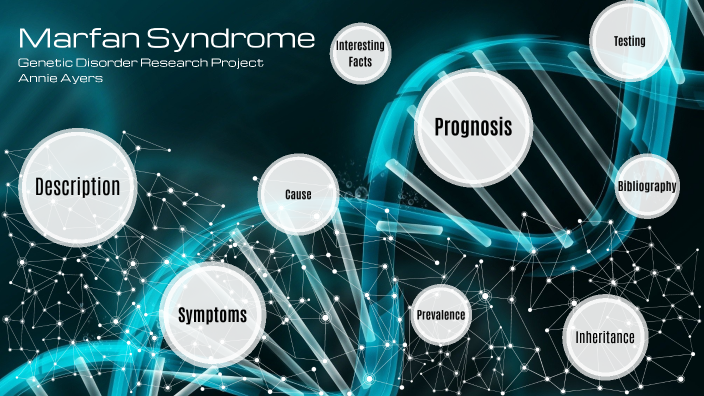 Marfan Syndrome
Genetic Disorder Research Project
Annie Ayers

Interesting Facts

Testing

Prognosis

Description

Cause

Bibliography

Symptoms

Prevalence

Inheritance